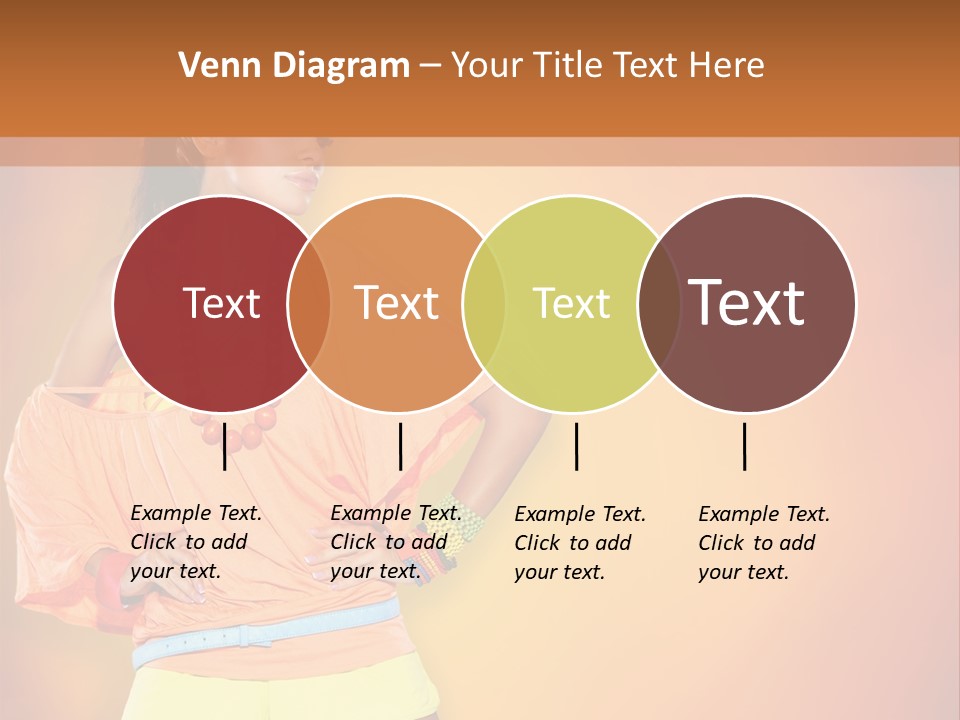 Venn Diagram – Your Title Text Here

Text

Text

Text

Text

Example Text. Click to add your text.

Example Text. Click to add your text.

Example Text. Click to add your text.

Example Text. Click to add your text.